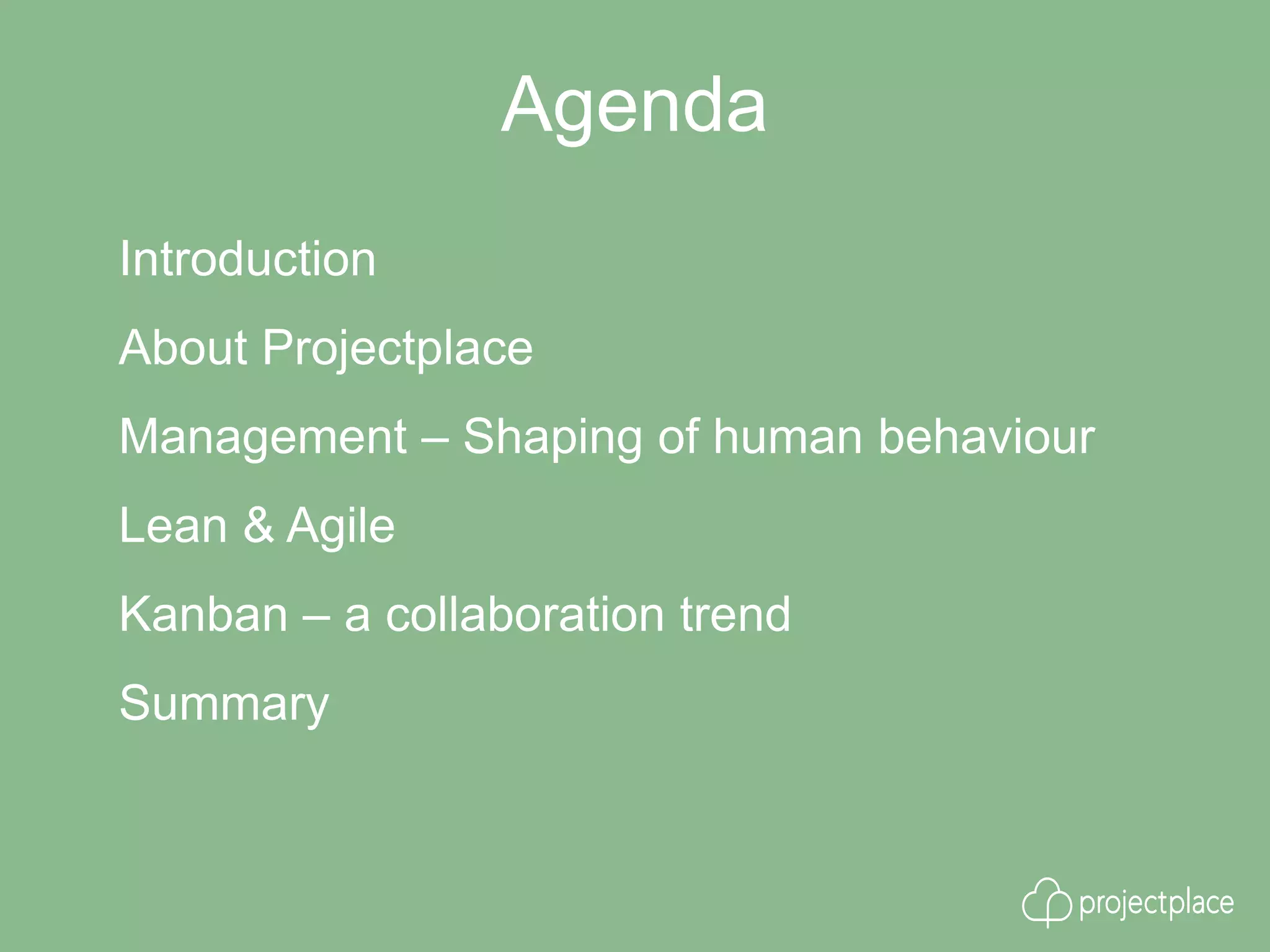 Agenda

Introduction

About Projectplace

Management – Shaping of human behaviour

Lean & Agile

Kanban – a collaboration trend

Summary

projectplace